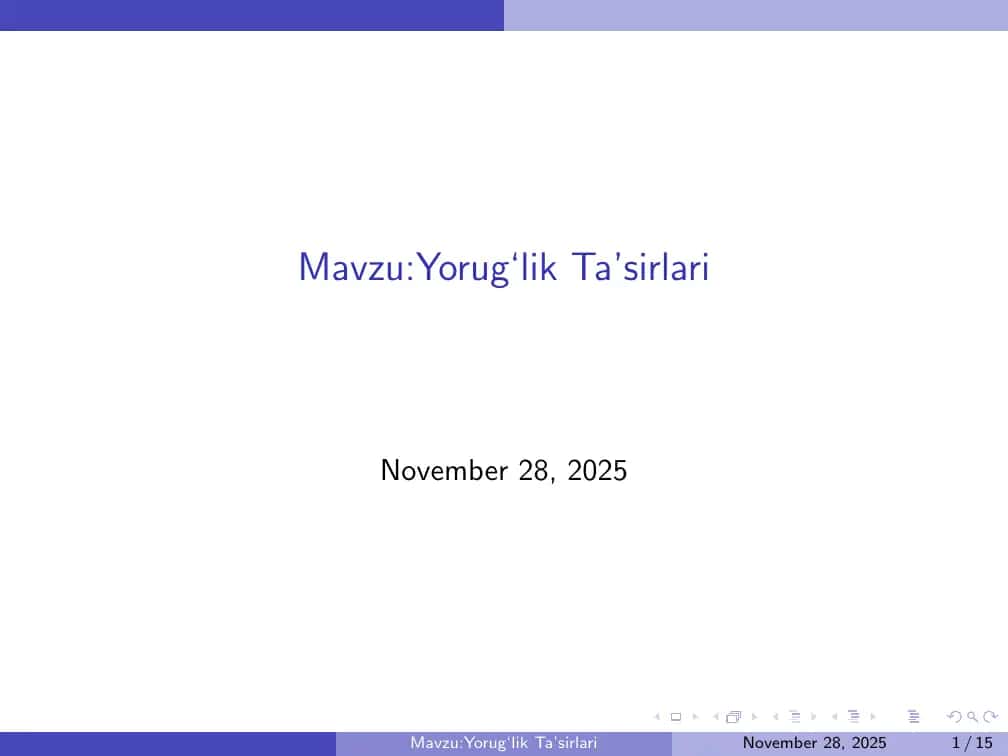 Mavzu:Yorug‘lik Ta’sirlari

November 28, 2025

Mavzu:Yorug‘lik Ta’sirlari November 28, 2025 1 / 15